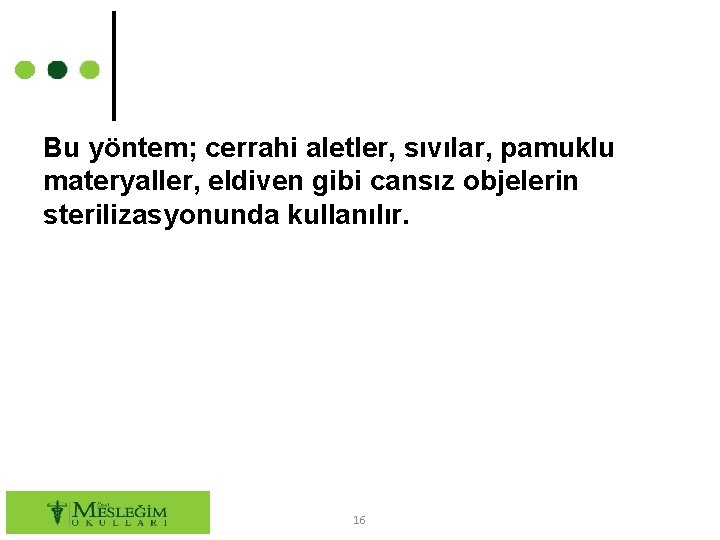 Bu yöntem; cerrahi aletler, sıvılar, pamuklu materyaller, eldiven gibi cansız objelerin sterilizasyonunda kullanılır.

Özel
MESLEĞİM
OKULLARI

16